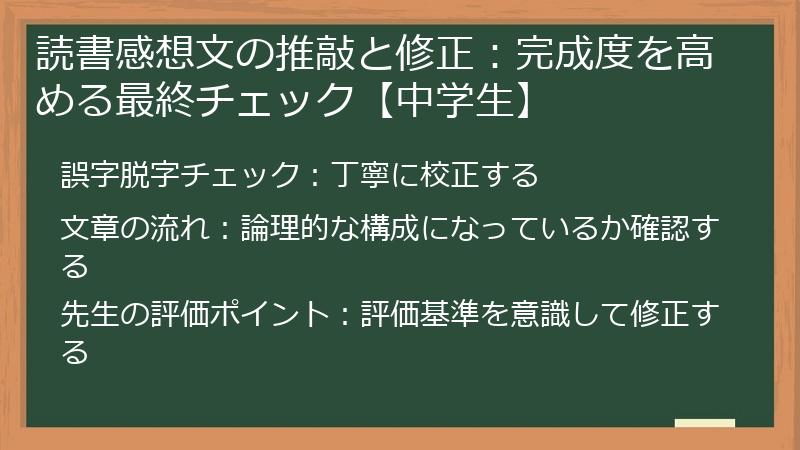 読書感想文の推敲と修正：完成度を高める最終チェック【中学生】

誤字脱字チェック：丁寧に校正する

文章の流れ：論理的な構成になっているか確認する

先生の評価ポイント：評価基準を意識して修正する